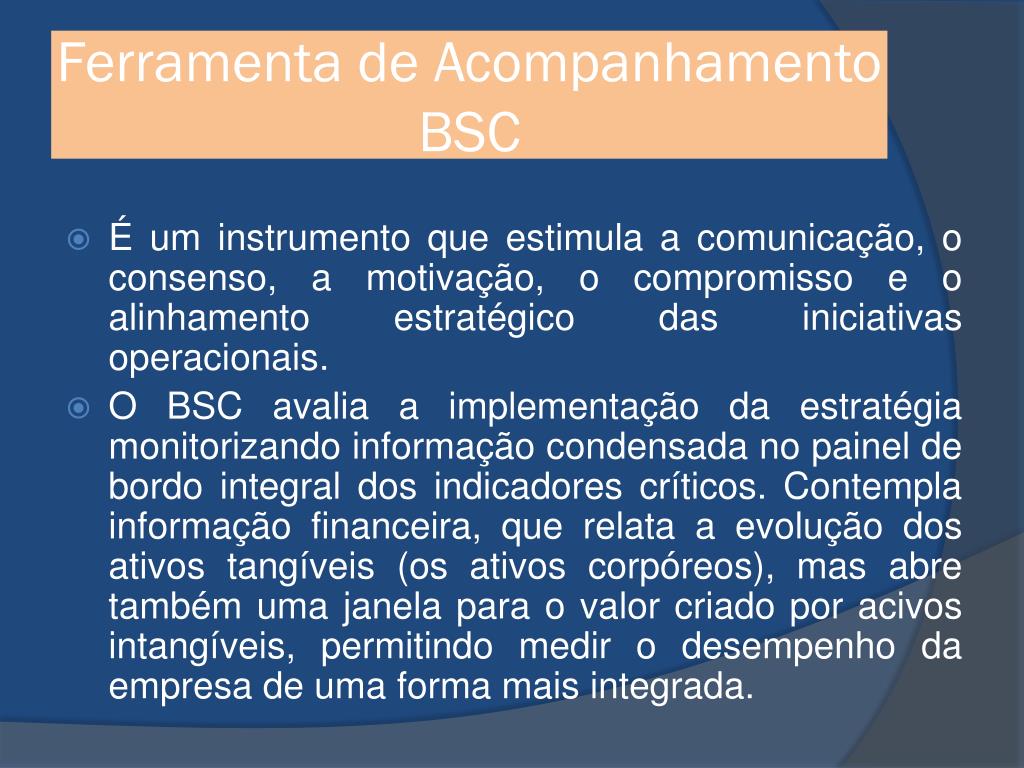 Ferramenta de Acompanhamento BSC

É um instrumento que estimula a comunicação, o consenso, a motivação, o compromisso e o alinhamento estratégico das iniciativas operacionais.

O BSC avalia a implementação da estratégia monitorizando informação condensada no painel de bordo integral dos indicadores críticos. Contempla informação financeira, que relata a evolução dos ativos tangíveis (os ativos corpóreos), mas abre também uma janela para o valor criado por acivos intangíveis, permitindo medir o desempenho da empresa de uma forma mais integrada.